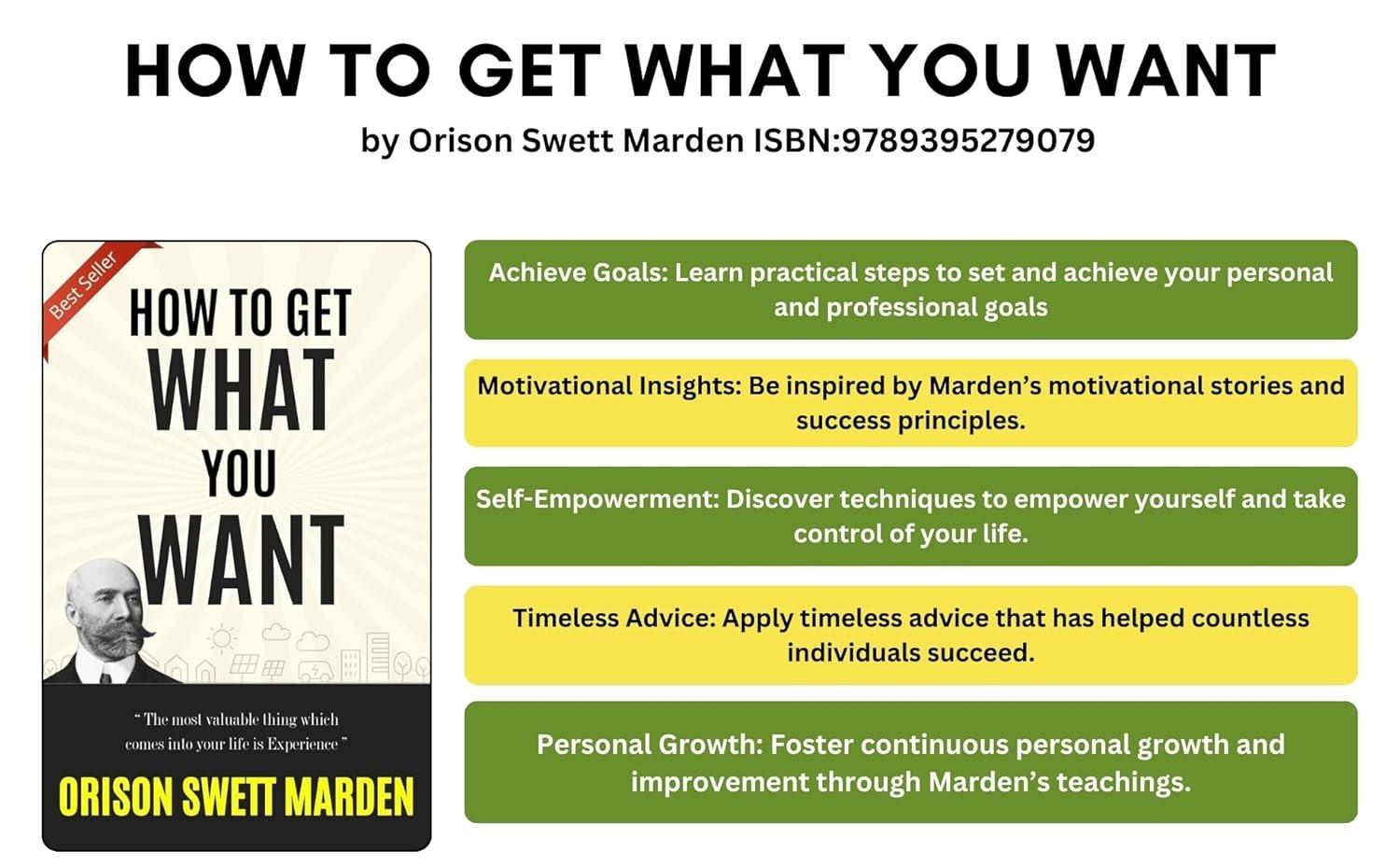 HOW TO GET WHAT YOU WANT

by Orison Swett Marden ISBN:9789395279079

Best Seller

HOW TO GET WHAT YOU WANT

" The most valuable thing which comes into your life is Experience "

ORISON SWETT MARDEN

Achieve Goals: Learn practical steps to set and achieve your personal and professional goals

Motivational Insights: Be inspired by Marden's motivational stories and success principles.

Self-Empowerment: Discover techniques to empower yourself and take control of your life.

Timeless Advice: Apply timeless advice that has helped countless individuals succeed.

Personal Growth: Foster continuous personal growth and improvement through Marden's teachings.